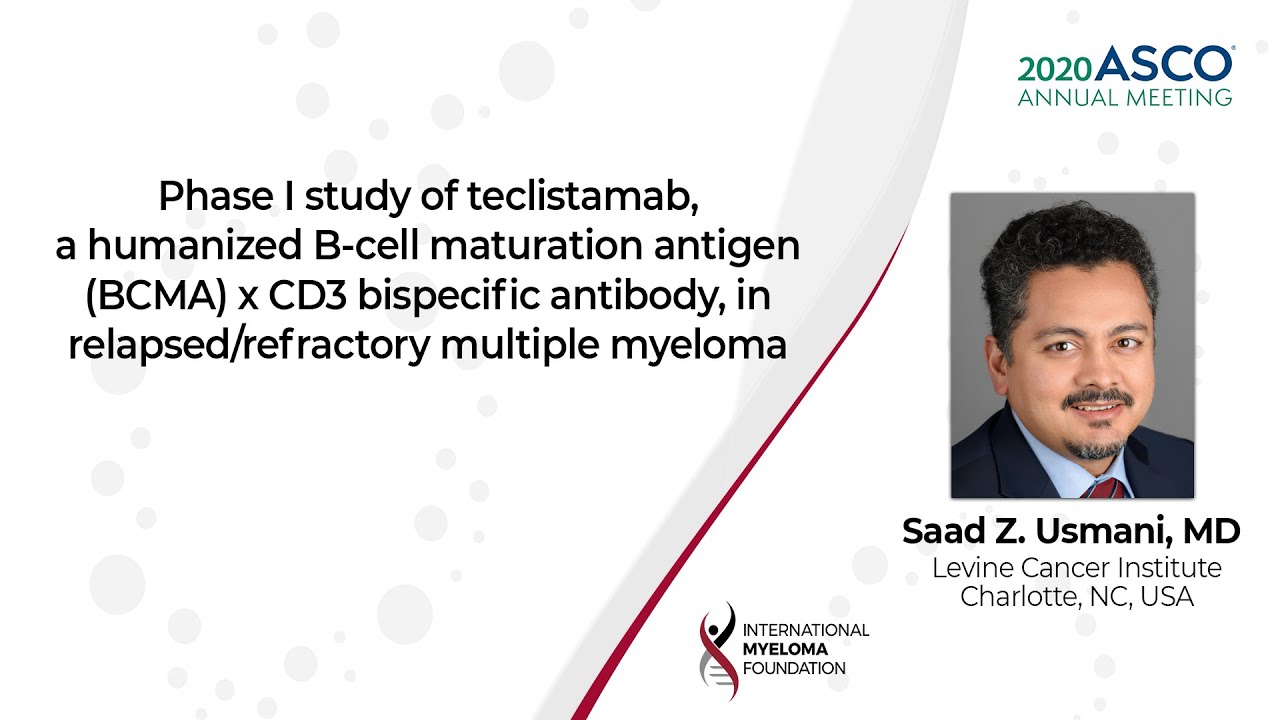 2020 ASCO®
ANNUAL MEETING

Phase I study of teclistamab, a humanized B-cell maturation antigen (BCMA) x CD3 bispecific antibody, in relapsed/refractory multiple myeloma

Saad Z. Usmani, MD
Levine Cancer Institute
Charlotte, NC, USA

INTERNATIONAL
MYELOMA
FOUNDATION